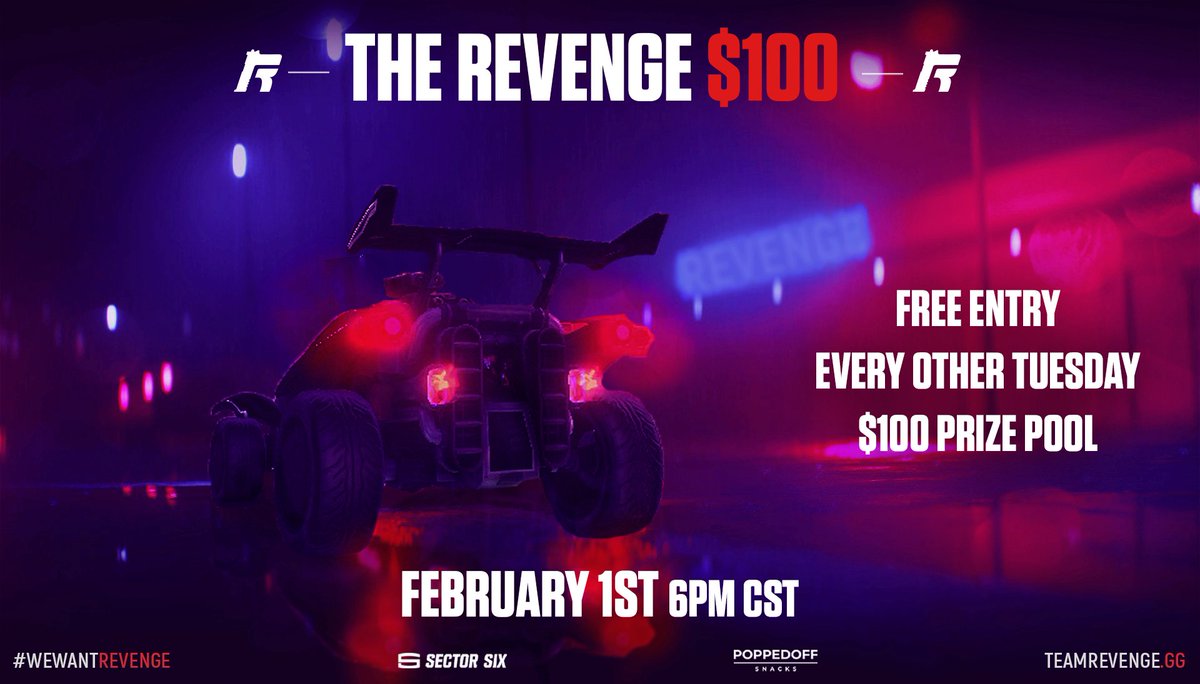 THE REVENGE $100

REVENGE

FREE ENTRY
EVERY OTHER TUESDAY
$100 PRIZE POOL

FEBRUARY 1ST 6PM CST

#WEWANTREVENGE

SECTOR SIX

POPPEDOFF SNACKS

TEAMREVENGE.GG